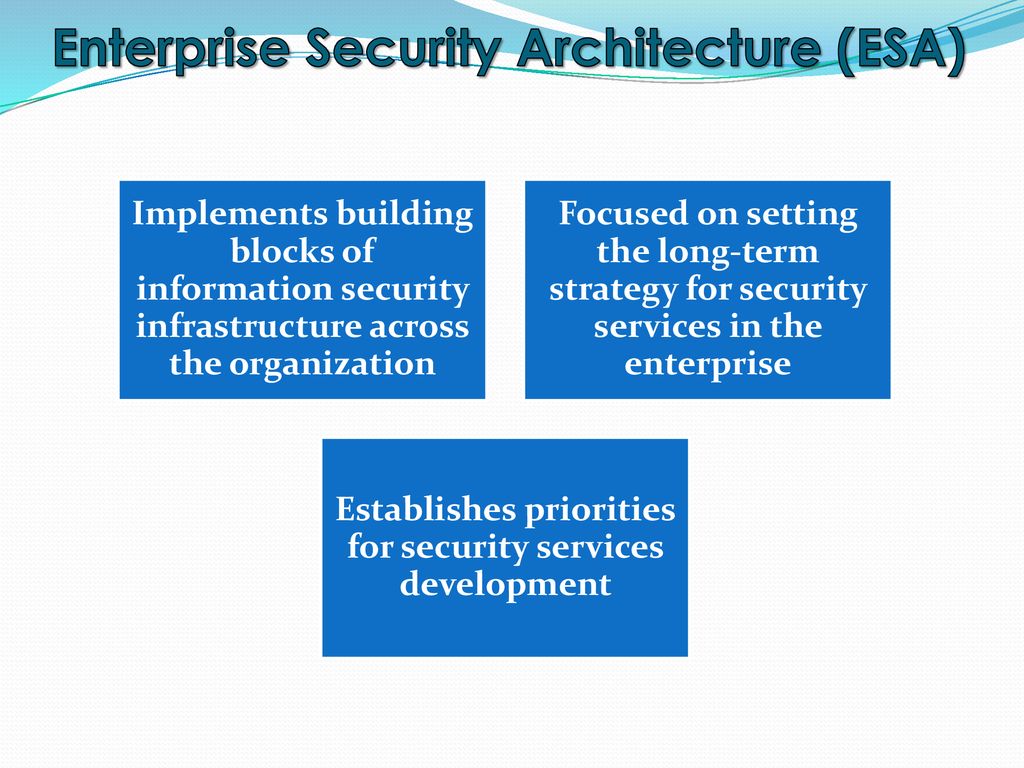 Enterprise Security Architecture (ESA)

Implements building blocks of information security infrastructure across the organization

Focused on setting the long-term strategy for security services in the enterprise

Establishes priorities for security services development